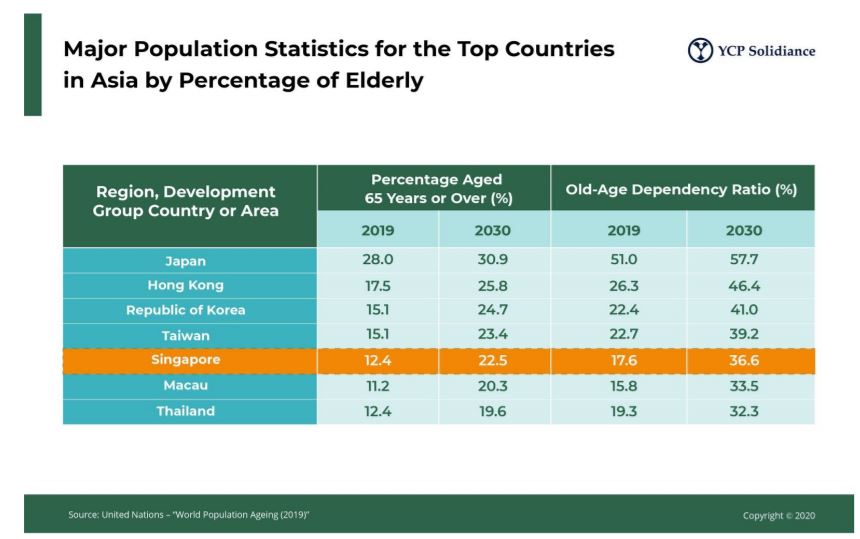 Major Population Statistics for the Top Countries in Asia by Percentage of Elderly

YCP Solidiance

| Region, Development Group Country or Area | Percentage Aged 65 Years or Over (%) 2019 | Percentage Aged 65 Years or Over (%) 2030 | Old-Age Dependency Ratio (%) 2019 | Old-Age Dependency Ratio (%) 2030 |
|---|---|---|---|---|
| Japan | 28.0 | 30.9 | 51.0 | 57.7 |
| Hong Kong | 17.5 | 25.8 | 26.3 | 46.4 |
| Republic of Korea | 15.1 | 24.7 | 22.4 | 41.0 |
| Taiwan | 15.1 | 23.4 | 22.7 | 39.2 |
| Singapore | 12.4 | 22.5 | 17.6 | 36.6 |
| Macau | 11.2 | 20.3 | 15.8 | 33.5 |
| Thailand | 12.4 | 19.6 | 19.3 | 32.3 |

Source: United Nations – "World Population Ageing (2019)"

Copyright © 2020